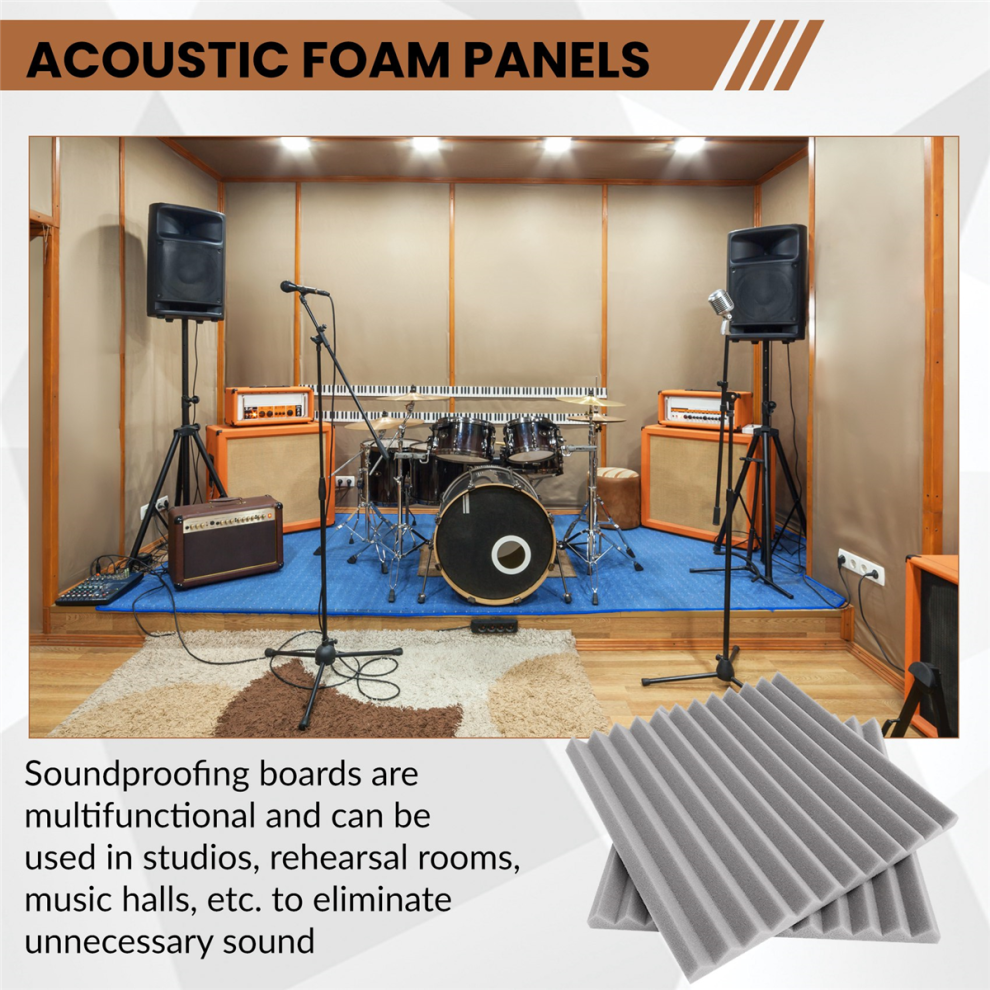 ACOUSTIC FOAM PANELS

Soundproofing boards are multifunctional and can be used in studios, rehearsal rooms, music halls, etc. to eliminate unnecessary sound